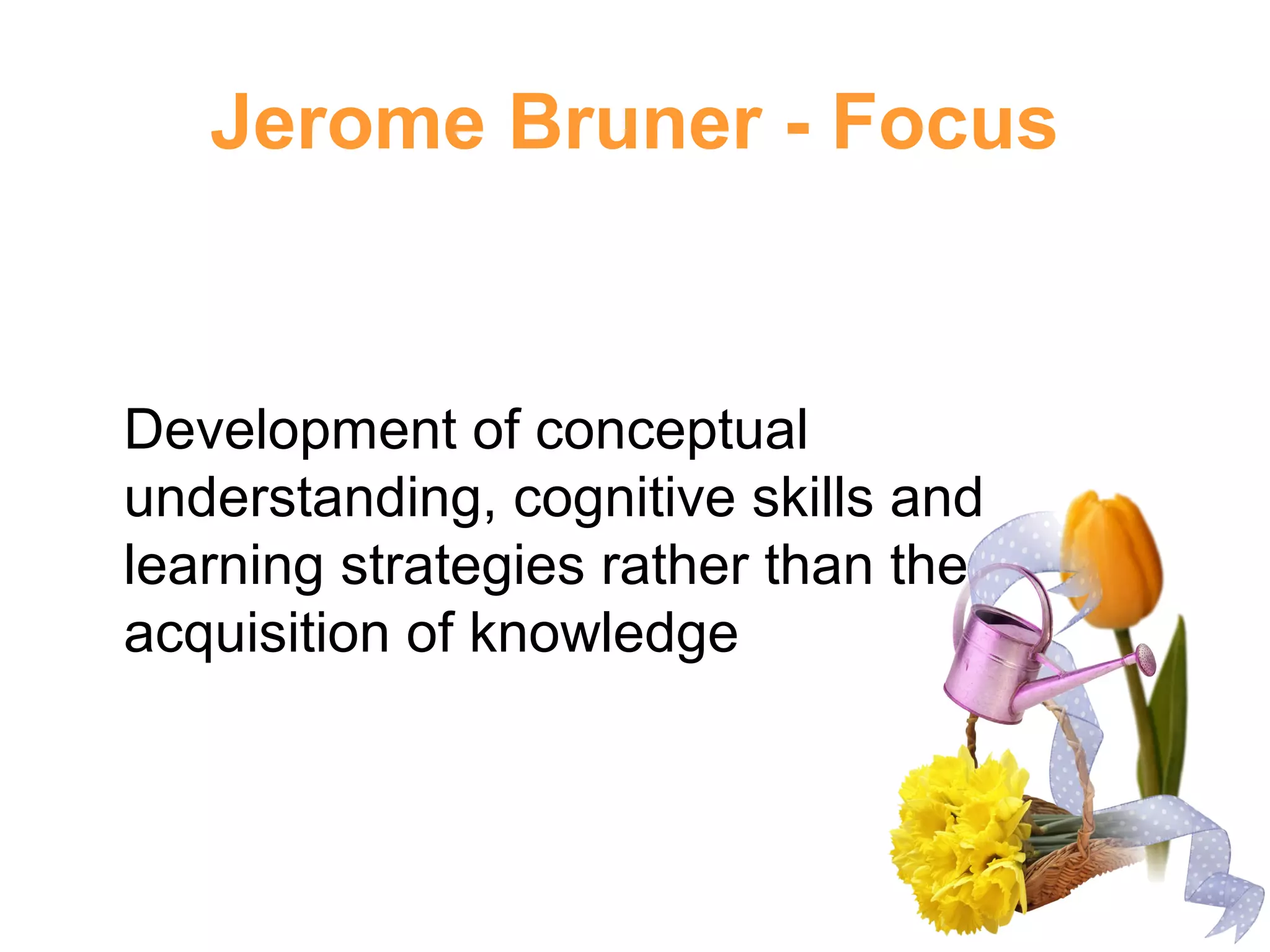 Jerome Bruner - Focus

Development of conceptual understanding, cognitive skills and learning strategies rather than the acquisition of knowledge